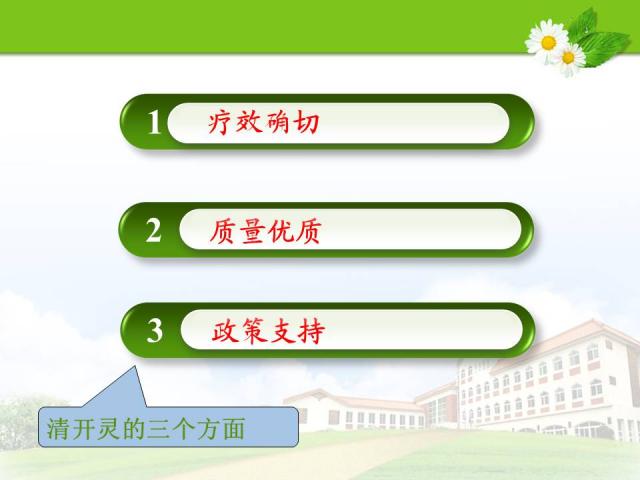 1 疗效确切

2 质量优质

3 政策支持

清开灵的三个方面